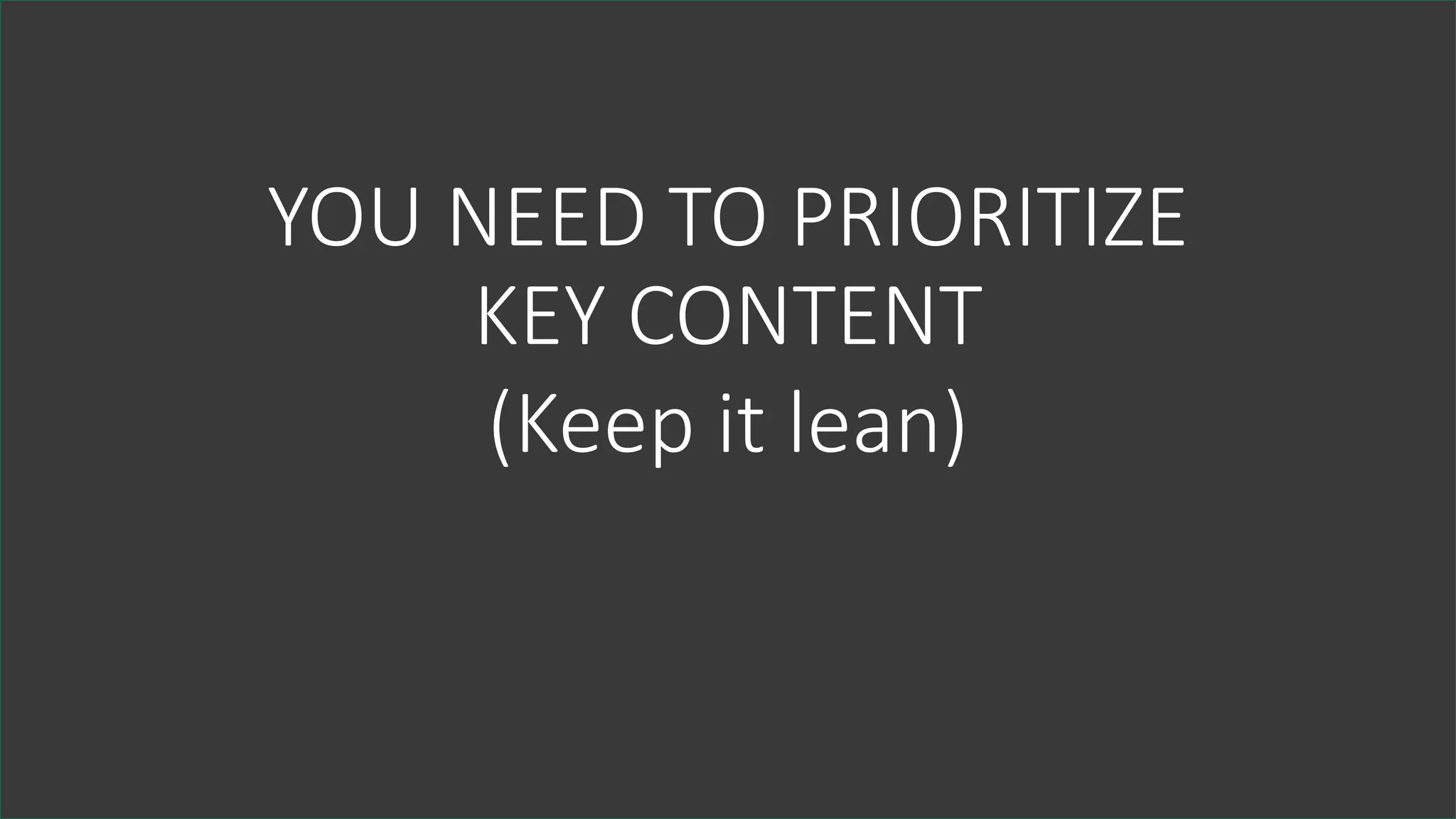 YOU NEED TO PRIORITIZE KEY CONTENT
(Keep it lean)